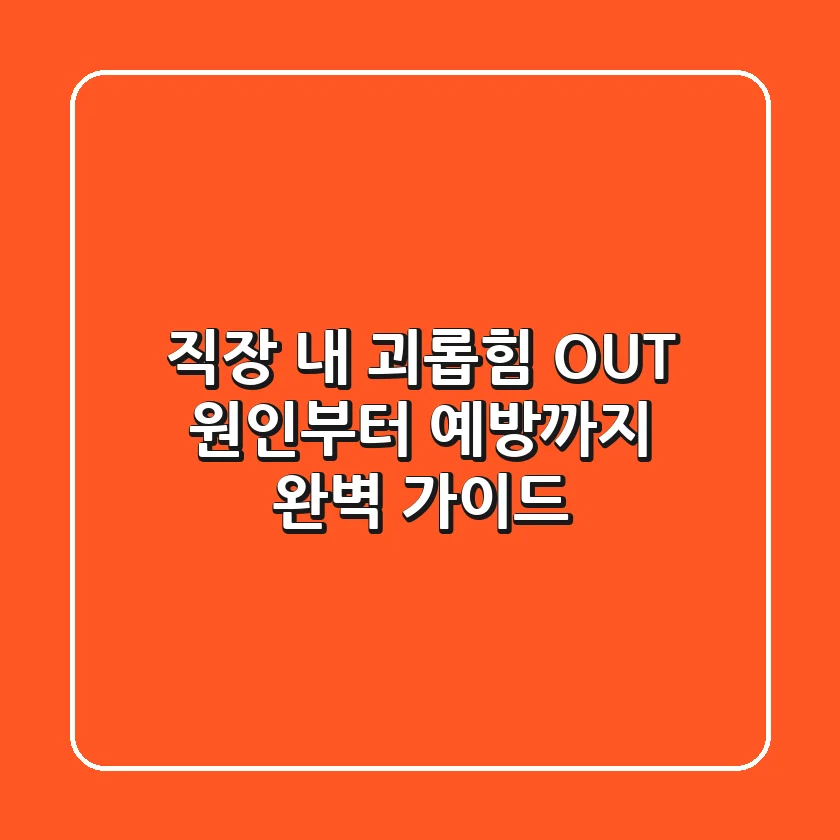 직장 내 괴롭힘 OUT
원인부터 예방까지
완벽 가이드